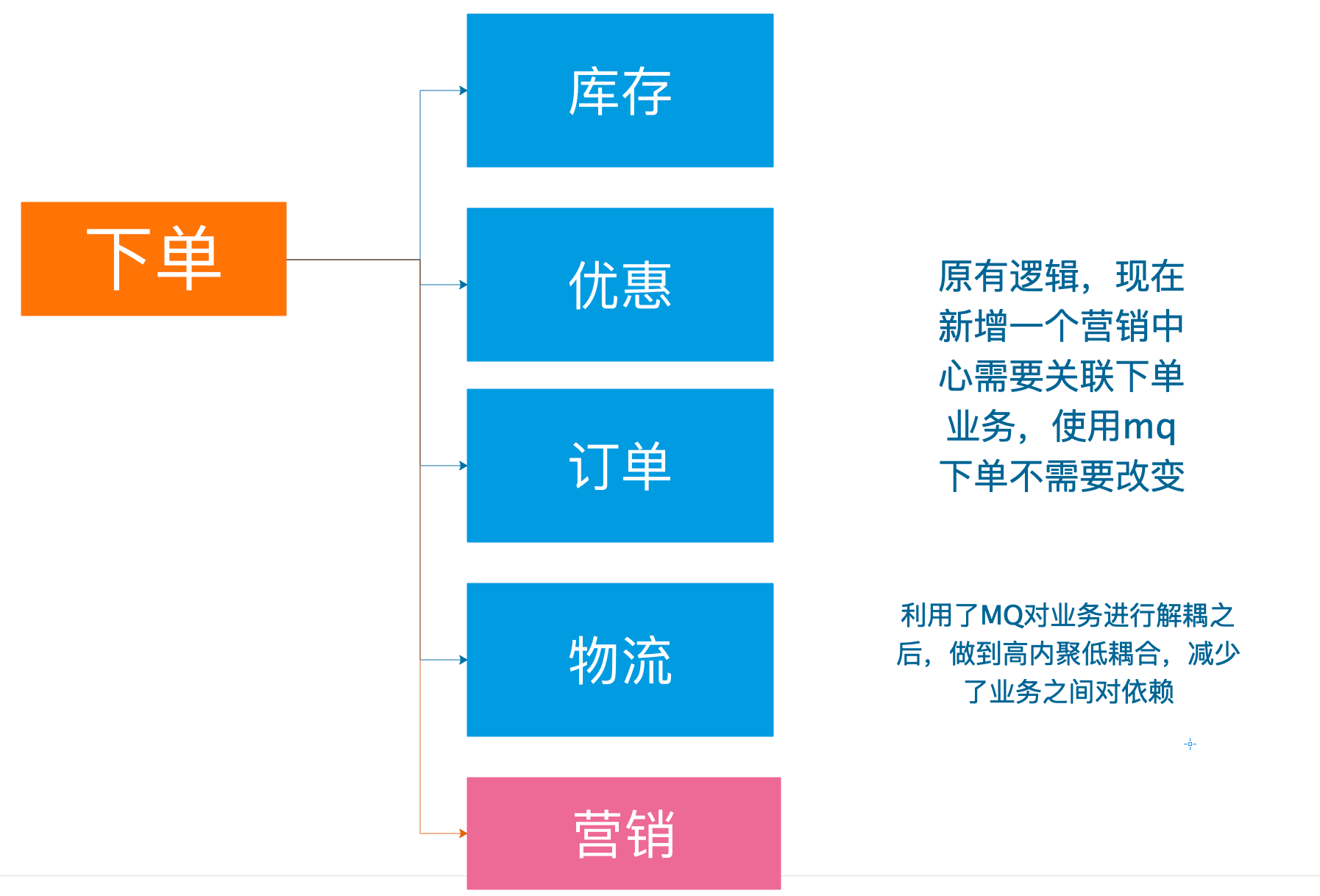 下单

库存

优惠

订单

物流

营销

原有逻辑，现在新增一个营销中心需要关联下单业务，使用mq下单不需要改变

利用了MQ对业务进行解耦之后，做到高内聚低耦合，减少了业务之间对依赖